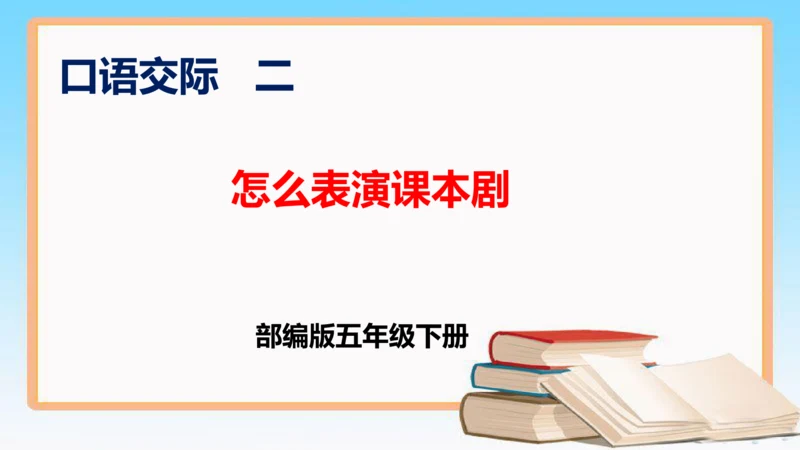 口语交际　二

怎么表演课本剧

部编版五年级下册